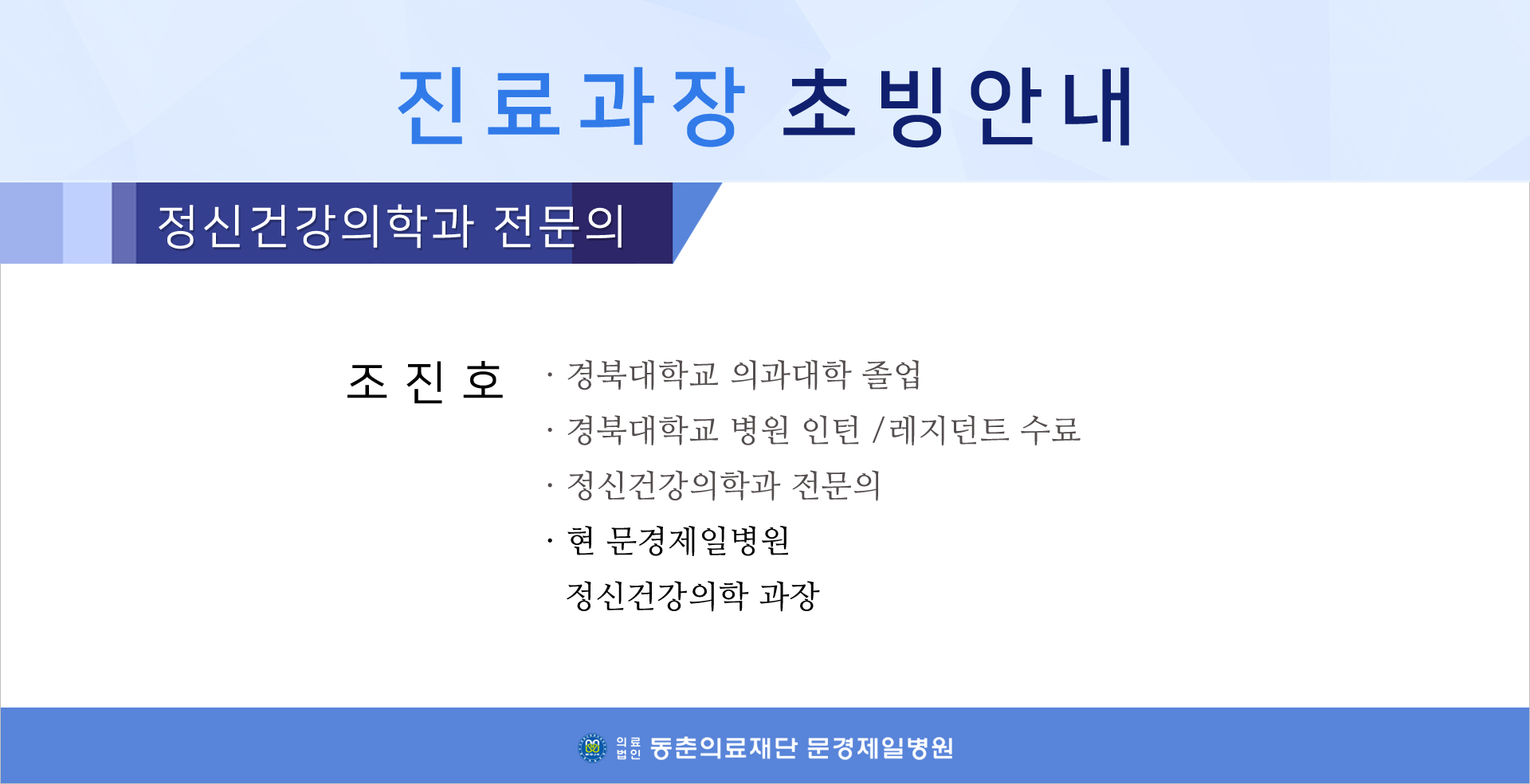 진료과장 초빙안내

정신건강의학과 전문의

조 진 호

· 경북대학교 의과대학 졸업
· 경북대학교 병원 인턴 /레지던트 수료
· 정신건강의학과 전문의
· 현 문경제일병원
정신건강의학 과장

의료법인 동춘의료재단 문경제일병원